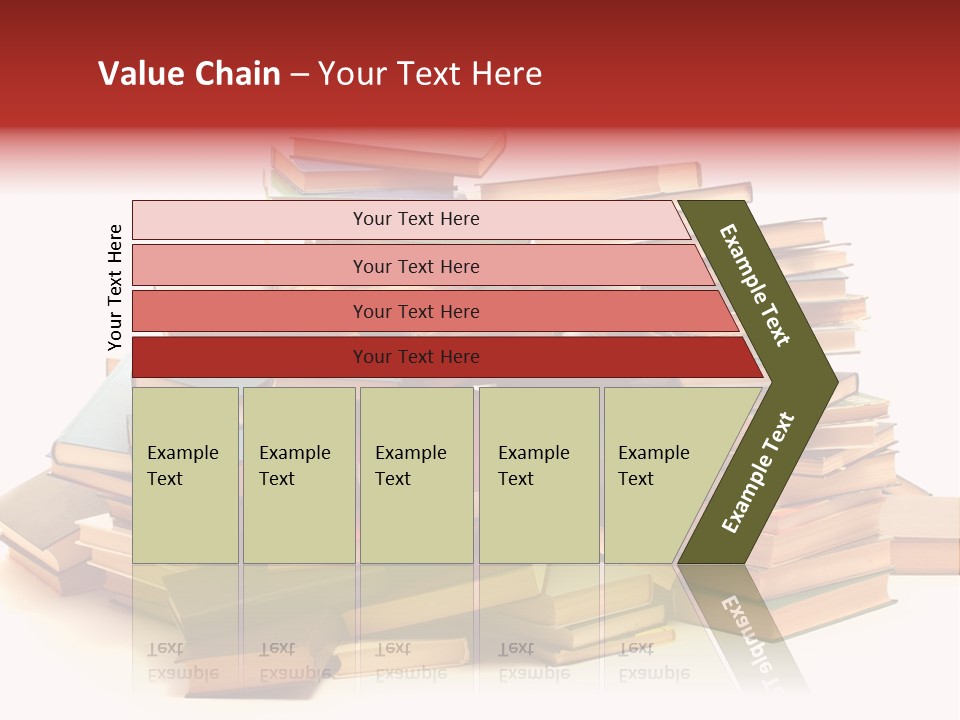 Value Chain – Your Text Here

Your Text Here

Your Text Here

Your Text Here

Your Text Here

Your Text Here

Example Text

Example Text

Example Text

Example Text

Example Text

Example Text

Example Text